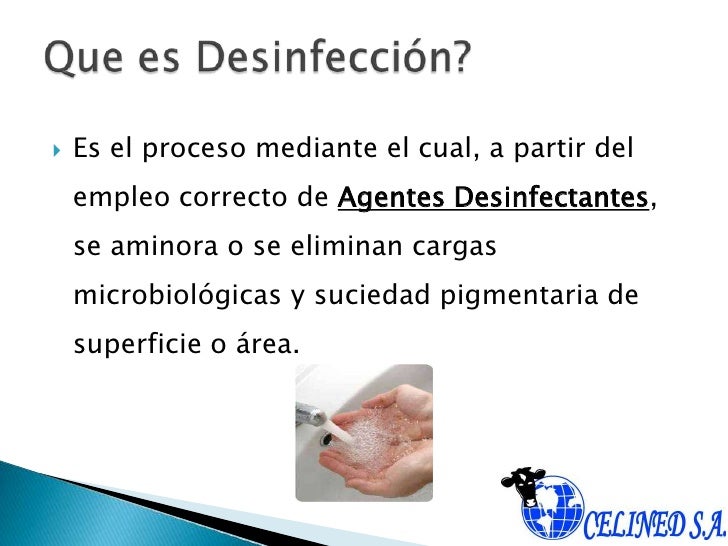 Que es Desinfección?

Es el proceso mediante el cual, a partir del empleo correcto de Agentes Desinfectantes, se aminora o se eliminan cargas microbiológicas y suciedad pigmentaria de superficie o área.

CELINED S.A.